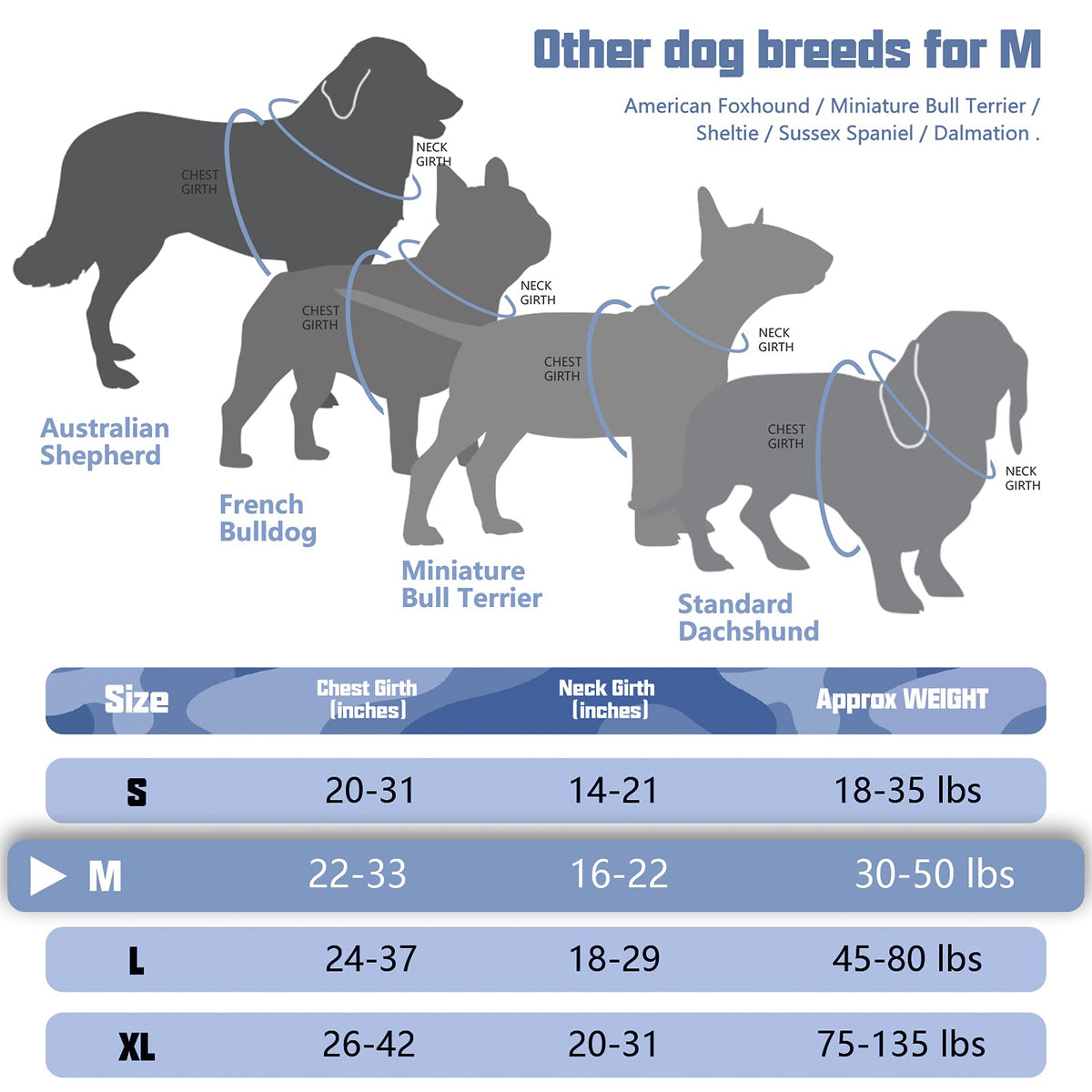 Other dog breeds for M

American Foxhound / Miniature Bull Terrier / Sheltie / Sussex Spaniel / Dalmation .

CHEST GIRTH
NECK GIRTH
Australian Shepherd

CHEST GIRTH
NECK GIRTH
French Bulldog

CHEST GIRTH
NECK GIRTH
Miniature Bull Terrier

CHEST GIRTH
NECK GIRTH
Standard Dachshund

| Size | Chest Girth (inches) | Neck Girth (inches) | Approx WEIGHT |
|---|---|---|---|
| S | 20-31 | 14-21 | 18-35 lbs |
| M | 22-33 | 16-22 | 30-50 lbs |
| L | 24-37 | 18-29 | 45-80 lbs |
| XL | 26-42 | 20-31 | 75-135 lbs |